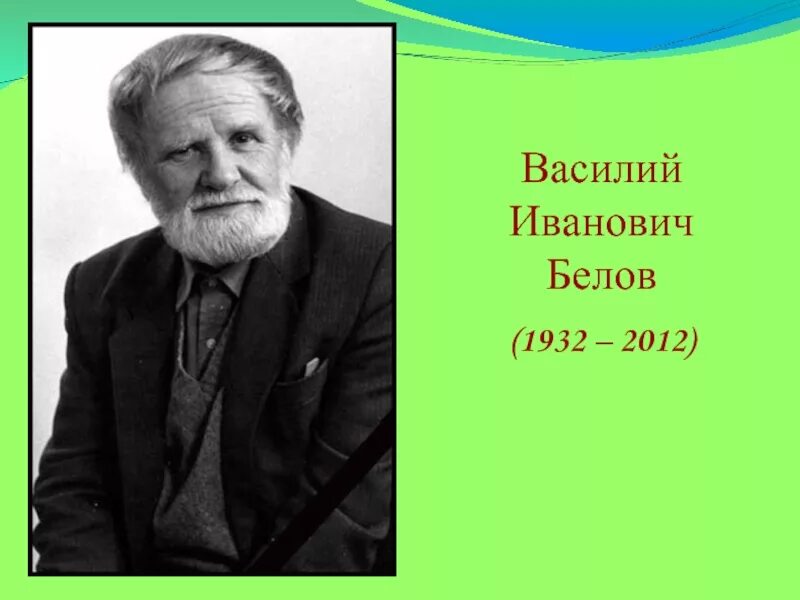 Василий Иванович Белов

(1932 – 2012)